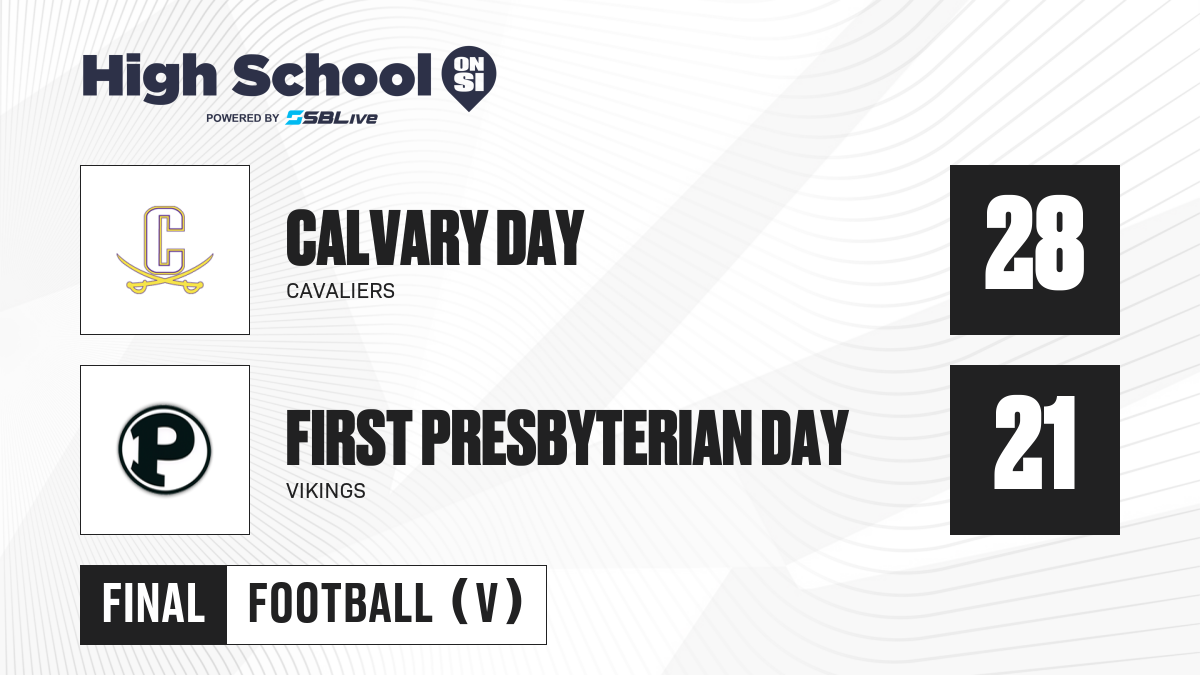 High School ON SI
POWERED BY SBLive

C

CALVARY DAY
CAVALIERS

28

P

FIRST PRESBYTERIAN DAY
VIKINGS

21

FINAL FOOTBALL (V)